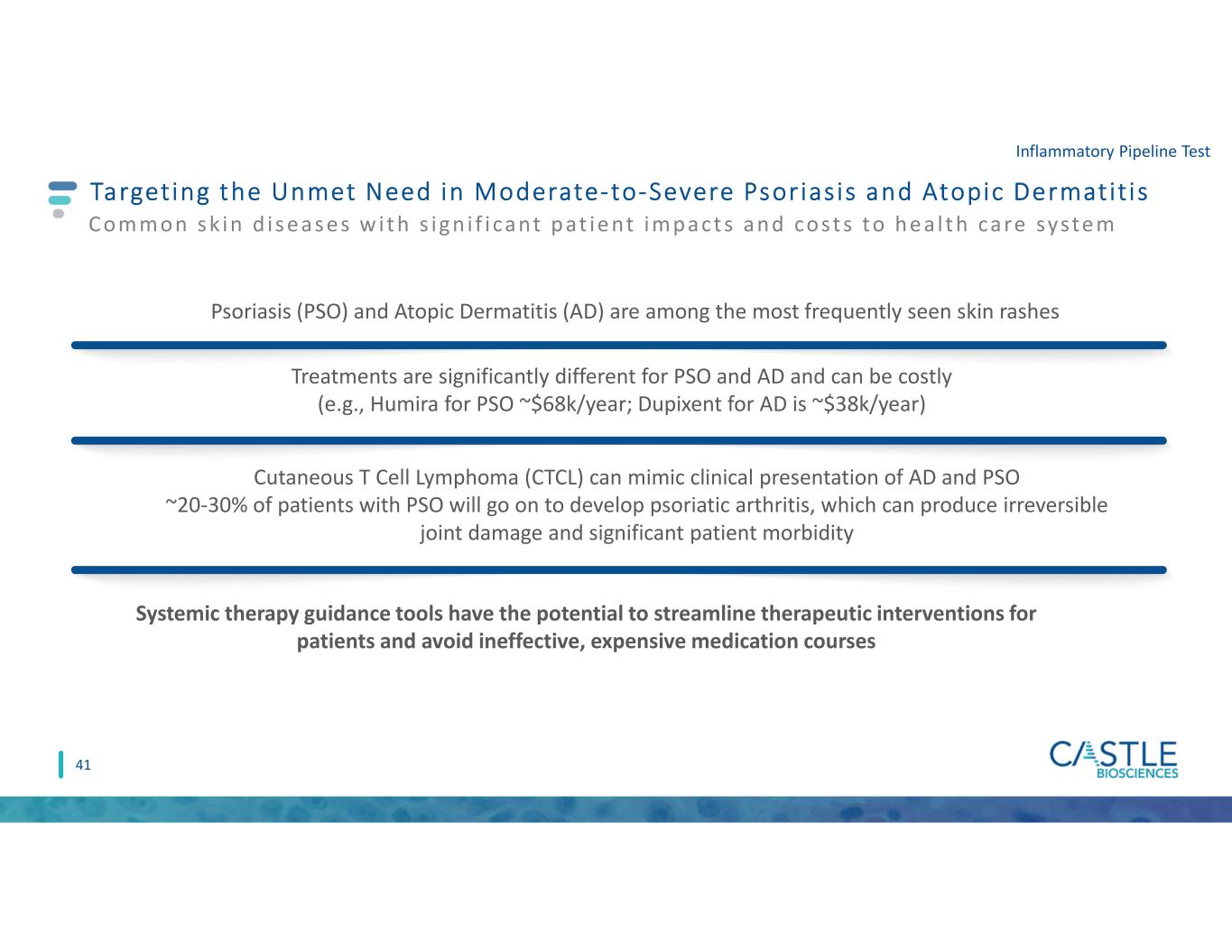 Inflammatory Pipeline Test

Targeting the Unmet Need in Moderate-to-Severe Psoriasis and Atopic Dermatitis
Common skin diseases with significant patient impacts and costs to health care system

Psoriasis (PSO) and Atopic Dermatitis (AD) are among the most frequently seen skin rashes

Treatments are significantly different for PSO and AD and can be costly
(e.g., Humira for PSO ~\$68k/year; Dupixent for AD is ~\$38k/year)

Cutaneous T Cell Lymphoma (CTCL) can mimic clinical presentation of AD and PSO
~20-30% of patients with PSO will go on to develop psoriatic arthritis, which can produce irreversible joint damage and significant patient morbidity

Systemic therapy guidance tools have the potential to streamline therapeutic interventions for patients and avoid ineffective, expensive medication courses

41

CASTLE BIOSCIENCES